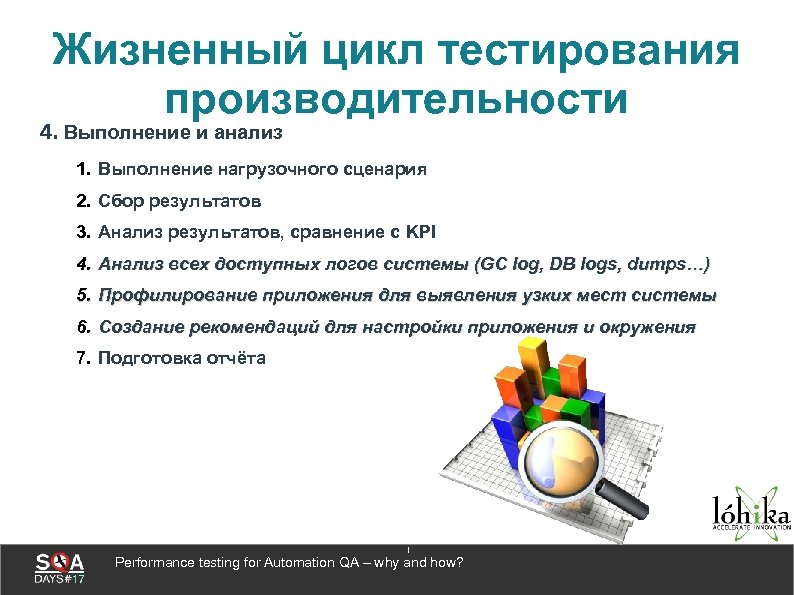 Жизненный цикл тестирования производительности

4. Выполнение и анализ

1. Выполнение нагрузочного сценария
2. Сбор результатов
3. Анализ результатов, сравнение с KPI
4. Анализ всех доступных логов системы (GC log, DB logs, dumps…)
5. Профилирование приложения для выявления узких мест системы
6. Создание рекомендаций для настройки приложения и окружения
7. Подготовка отчёта

lóhika
ACCELERATE INNOVATION

SQA DAYS#17

Performance testing for Automation QA – why and how?